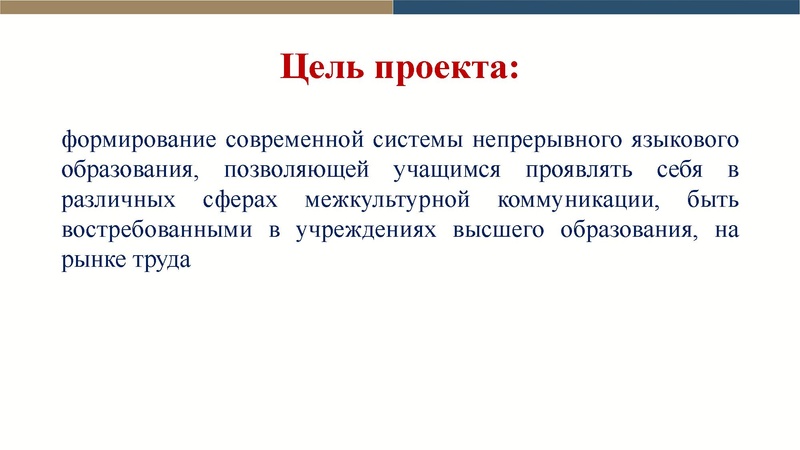 Цель проекта:

формирование современной системы непрерывного языкового образования, позволяющей учащимся проявлять себя в различных сферах межкультурной коммуникации, быть востребованными в учреждениях высшего образования, на рынке труда